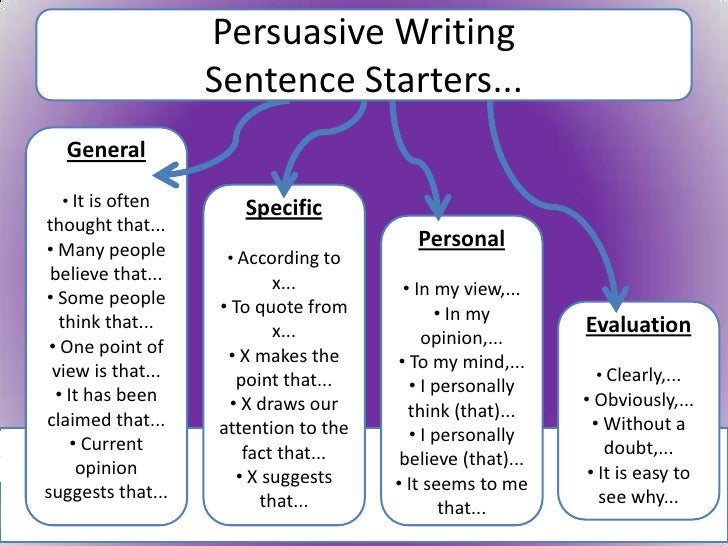 Persuasive Writing Sentence Starters...

General

• It is often thought that...
• Many people believe that...
• Some people think that...
• One point of view is that...
• It has been claimed that...
• Current opinion suggests that...

Specific

• According to x...
• To quote from x...
• X makes the point that...
• X draws our attention to the fact that...
• X suggests that...

Personal

• In my view,...
• In my opinion,...
• To my mind,...
• I personally think (that)...
• I personally believe (that)...
• It seems to me that...

Evaluation

• Clearly,...
• Obviously,...
• Without a doubt,...
• It is easy to see why...